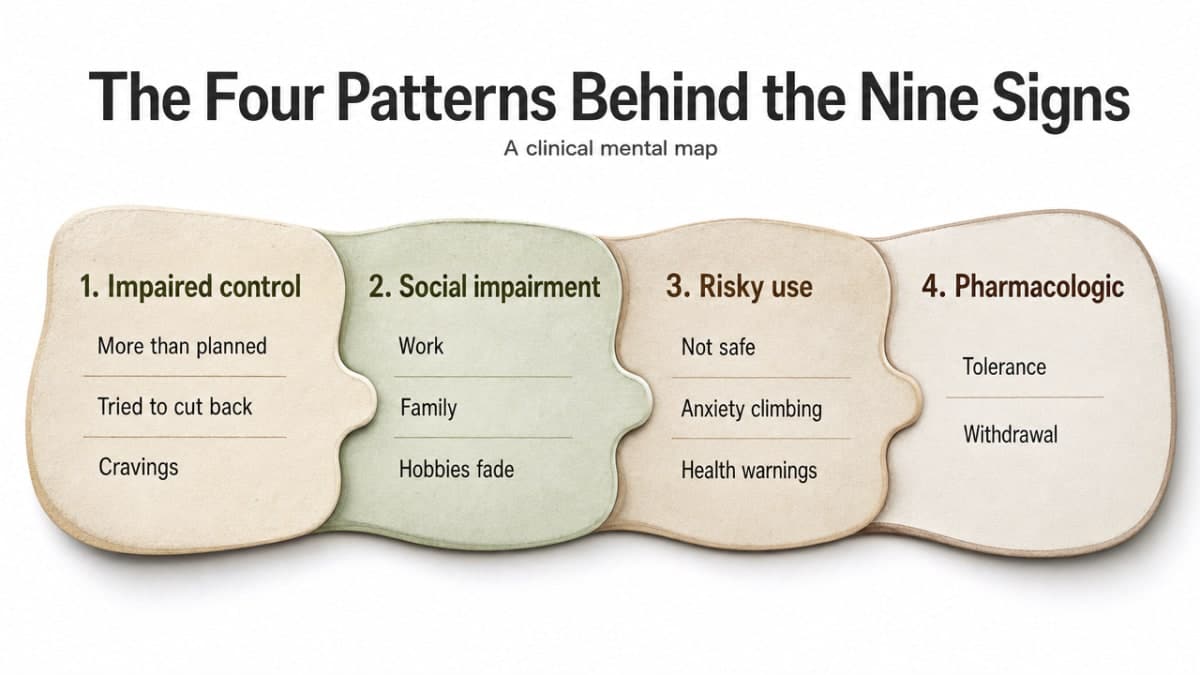 The Four Patterns Behind the Nine Signs

A clinical mental map

1. Impaired control

More than planned

Tried to cut back

Cravings

2. Social impairment

Work

Family

Hobbies fade

3. Risky use

Not safe

Anxiety climbing

Health warnings

4. Pharmacologic

Tolerance

Withdrawal